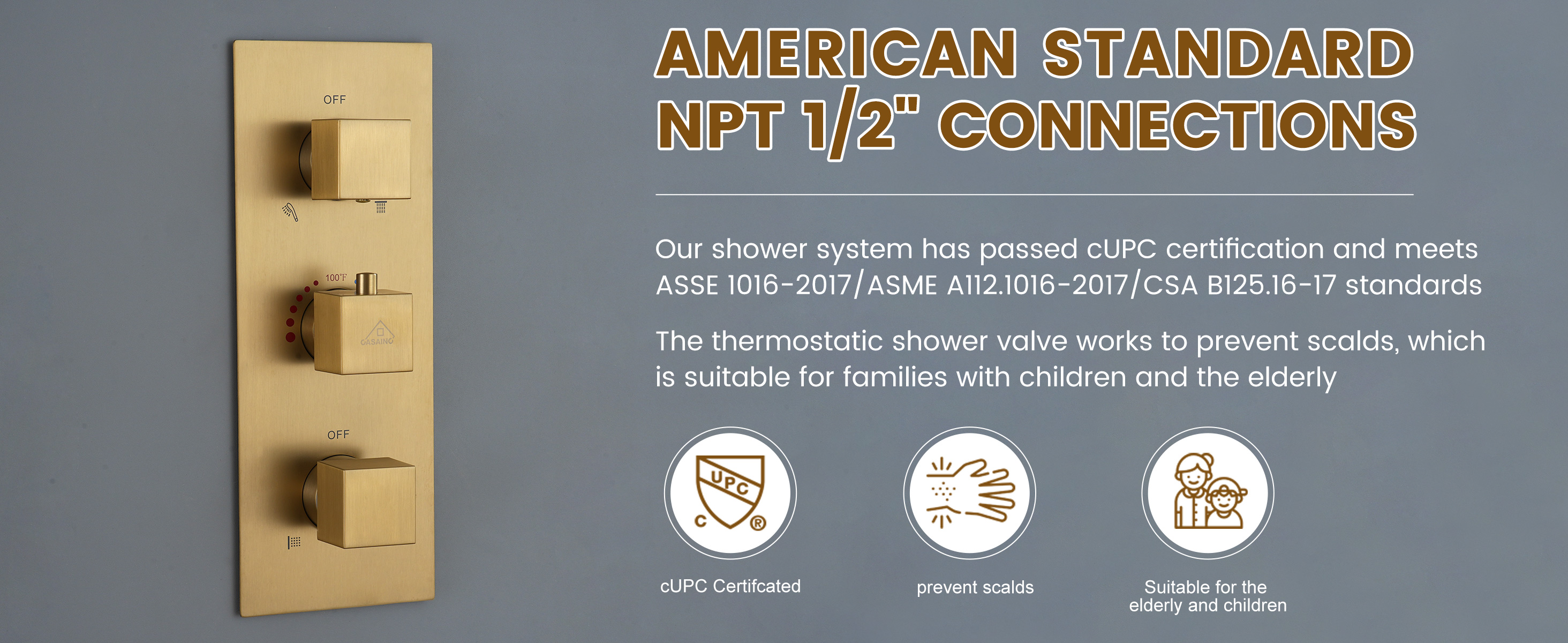 OFF

100°F

CASAINC

OFF

AMERICAN STANDARD NPT 1/2" CONNECTIONS

Our shower system has passed cUPC certification and meets ASSE 1016-2017/ASME A112.1016-2017/CSA B125.16-17 standards

The thermostatic shower valve works to prevent scalds, which is suitable for families with children and the elderly

UPC C ®

cUPC Certifcated

prevent scalds

Suitable for the elderly and children